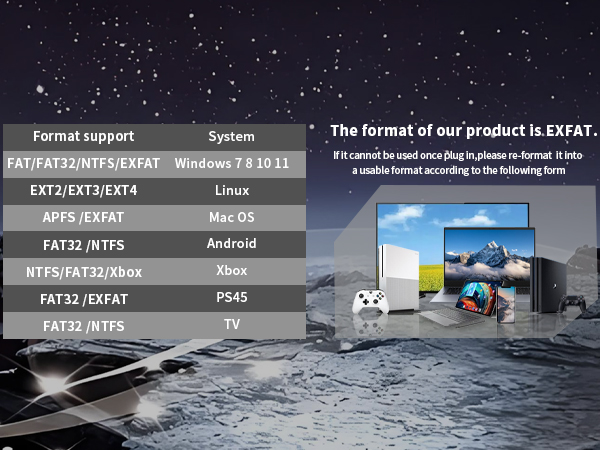 | Format support | System |
|---|---|
| FAT/FAT32/NTFS/EXFAT | Windows 7 8 10 11 |
| EXT2/EXT3/EXT4 | Linux |
| APFS /EXFAT | Mac OS |
| FAT32 /NTFS | Android |
| NTFS/FAT32/Xbox | Xbox |
| FAT32 /EXFAT | PS45 |
| FAT32 /NTFS | TV |

The format of our product is EXFAT.

If it cannot be used once plug in,please re-format it into a usable format according to the following form